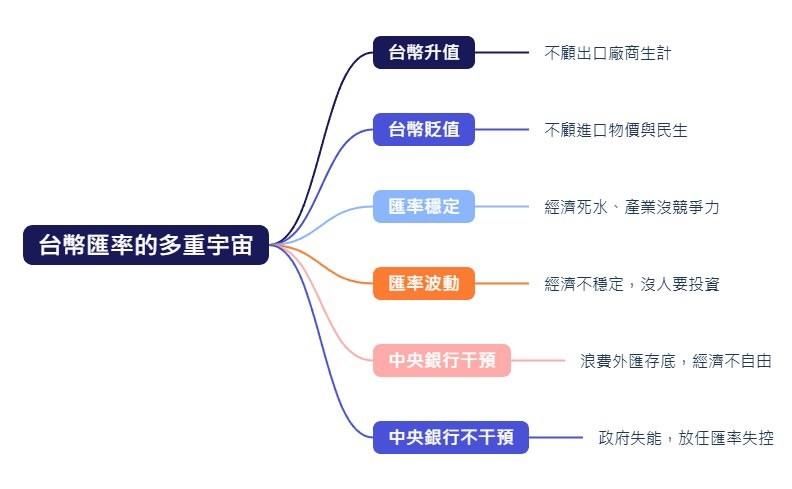 台幣匯率的多重宇宙

台幣升值
不顧出口廠商生計

台幣貶值
不顧進口物價與民生

匯率穩定
經濟死水、產業沒競爭力

匯率波動
經濟不穩定，沒人要投資

中央銀行干預
浪費外匯存底，經濟不自由

中央銀行不干預
政府失能，放任匯率失控